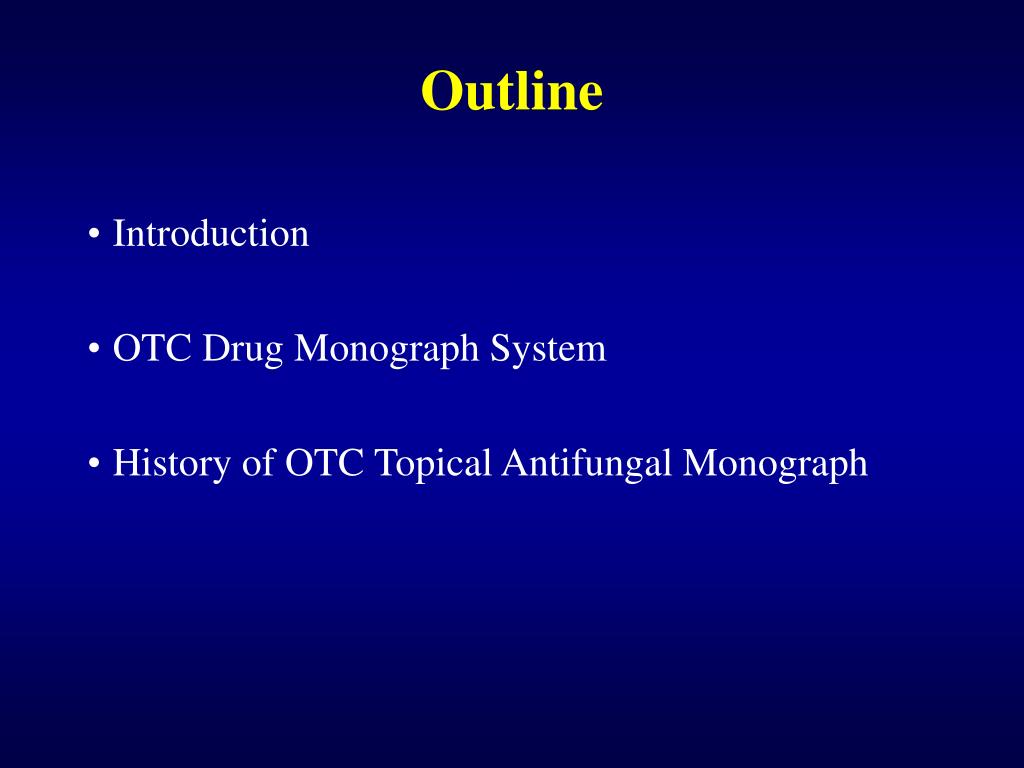 Outline

• Introduction

• OTC Drug Monograph System

• History of OTC Topical Antifungal Monograph